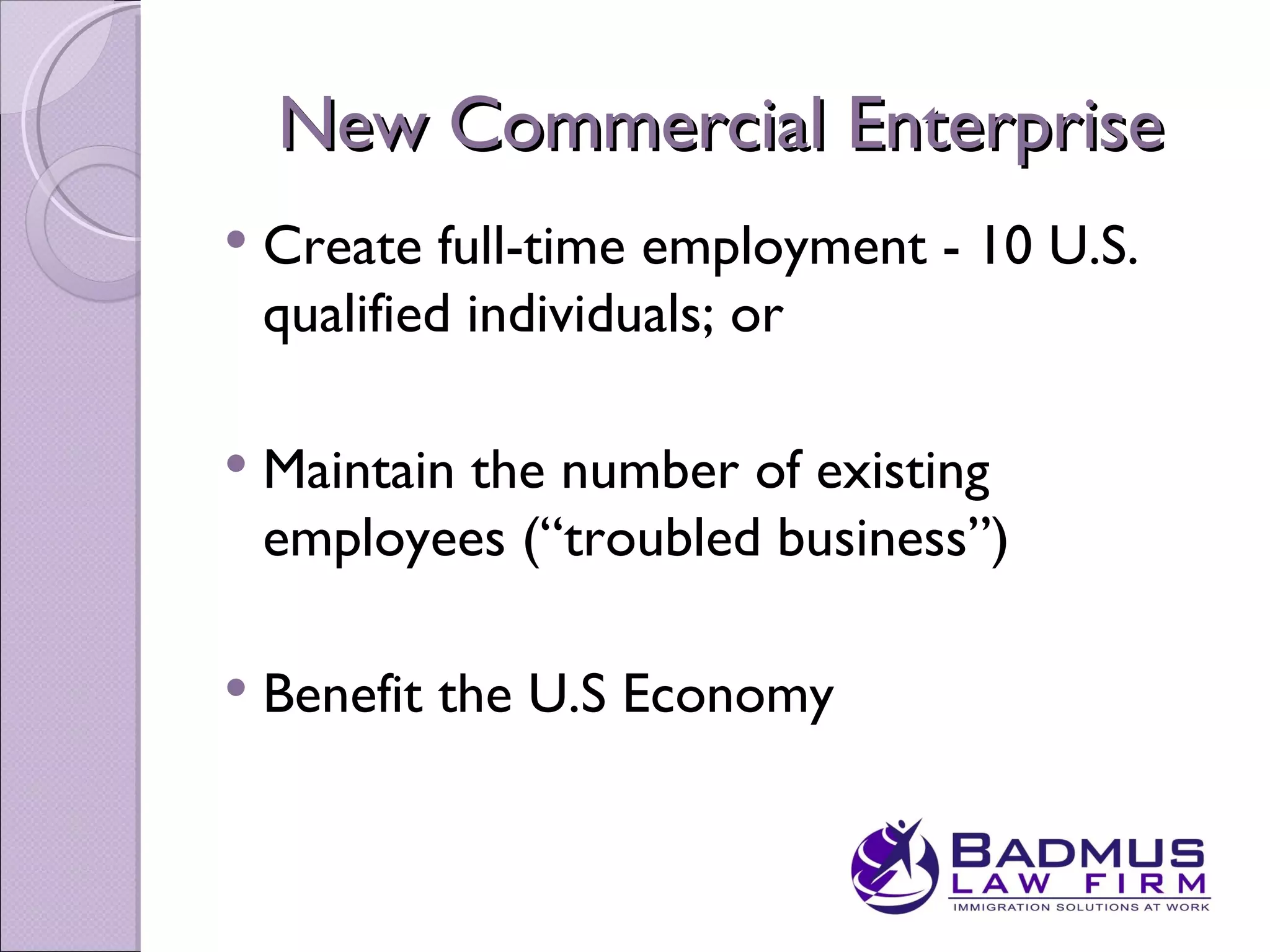 New Commercial Enterprise

• Create full-time employment - 10 U.S. qualified individuals; or

• Maintain the number of existing employees (“troubled business”)

• Benefit the U.S Economy

BADMUS
LAW FIRM
IMMIGRATION SOLUTIONS AT WORK